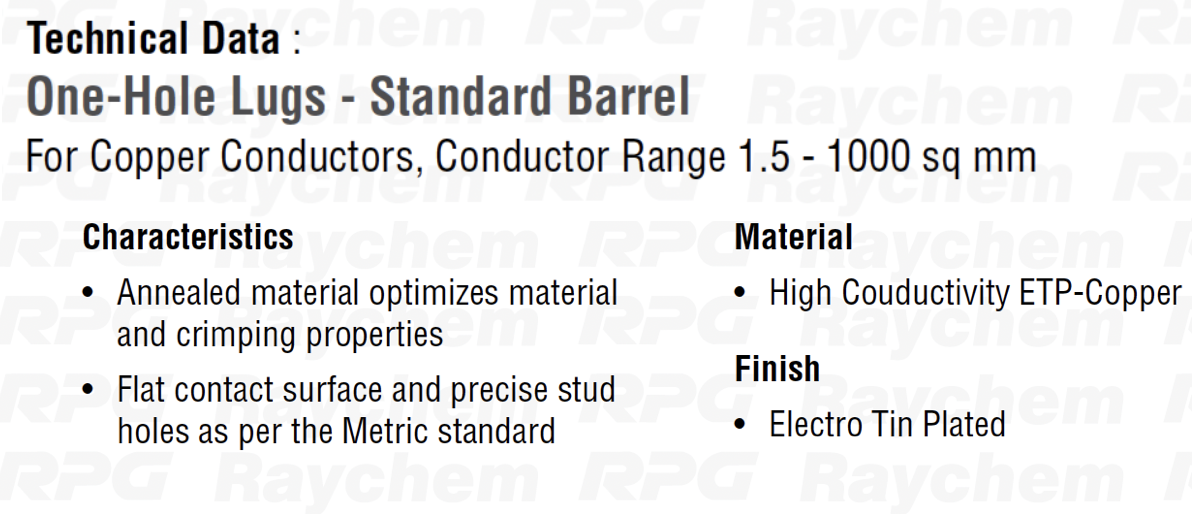 Technical Data :
One-Hole Lugs - Standard Barrel
For Copper Conductors, Conductor Range 1.5 - 1000 sq mm

Characteristics
• Annealed material optimizes material and crimping properties
• Flat contact surface and precise stud holes as per the Metric standard

Material
• High Couductivity ETP-Copper

Finish
• Electro Tin Plated

RPG Raychem